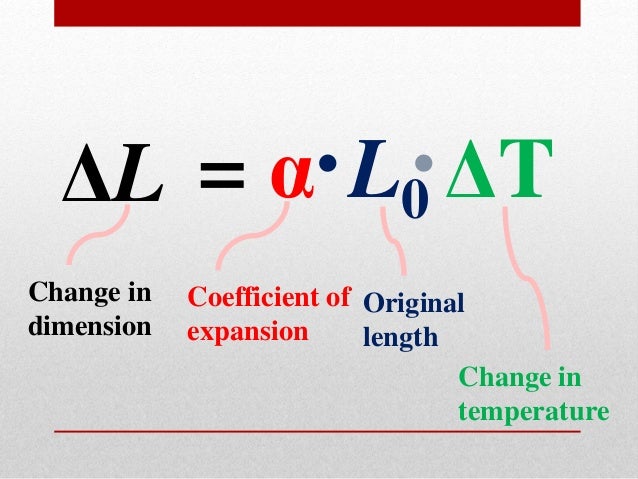 $\Delta L = \alpha \cdot L_0 \cdot \Delta T$

Change in dimension

Coefficient of expansion

Original length

Change in temperature